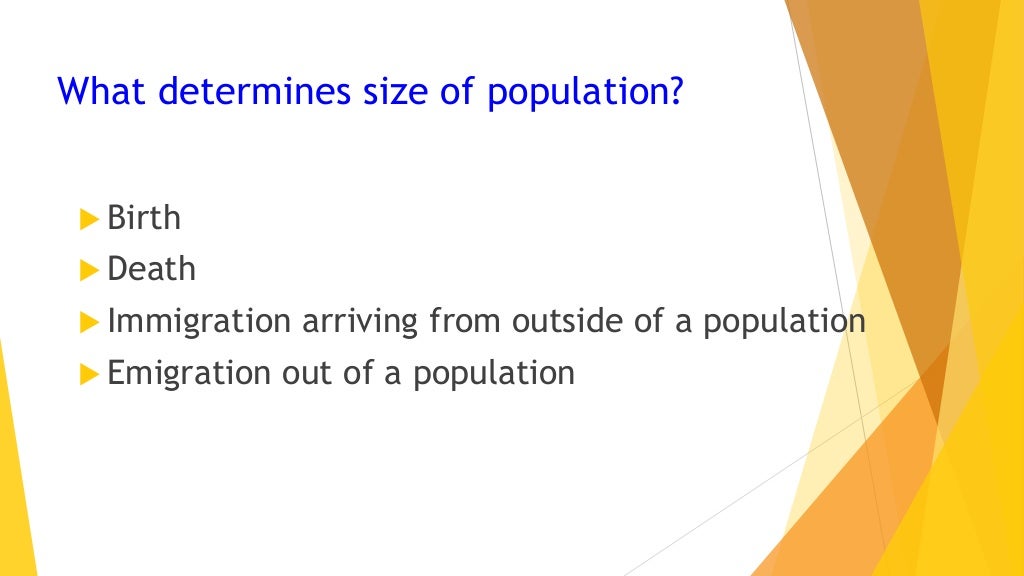 What determines size of population?

Birth
Death
Immigration arriving from outside of a population
Emigration out of a population